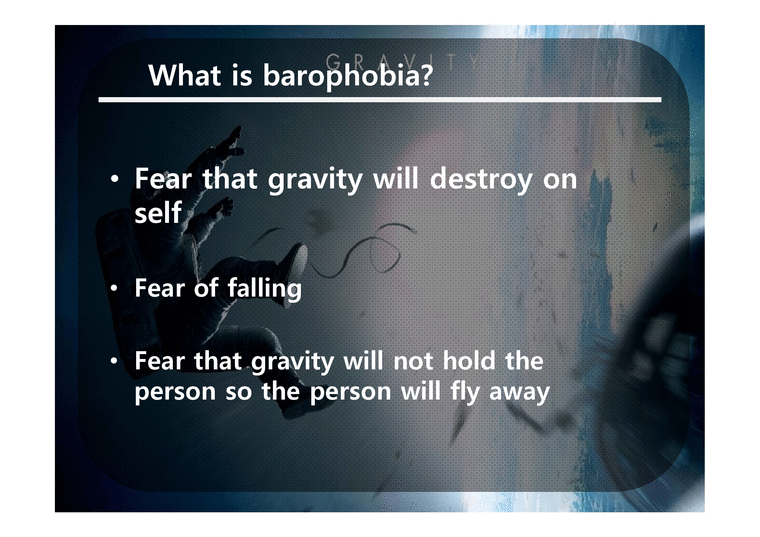 GRAVITY

What is barophobia?

• Fear that gravity will destroy on self

• Fear of falling

• Fear that gravity will not hold the person so the person will fly away